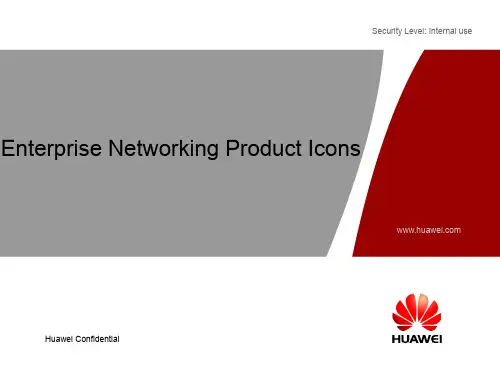 Security Level: Internal use

Enterprise Networking Product Icons

www.huawei.com

Huawei Confidential

HUAWEI